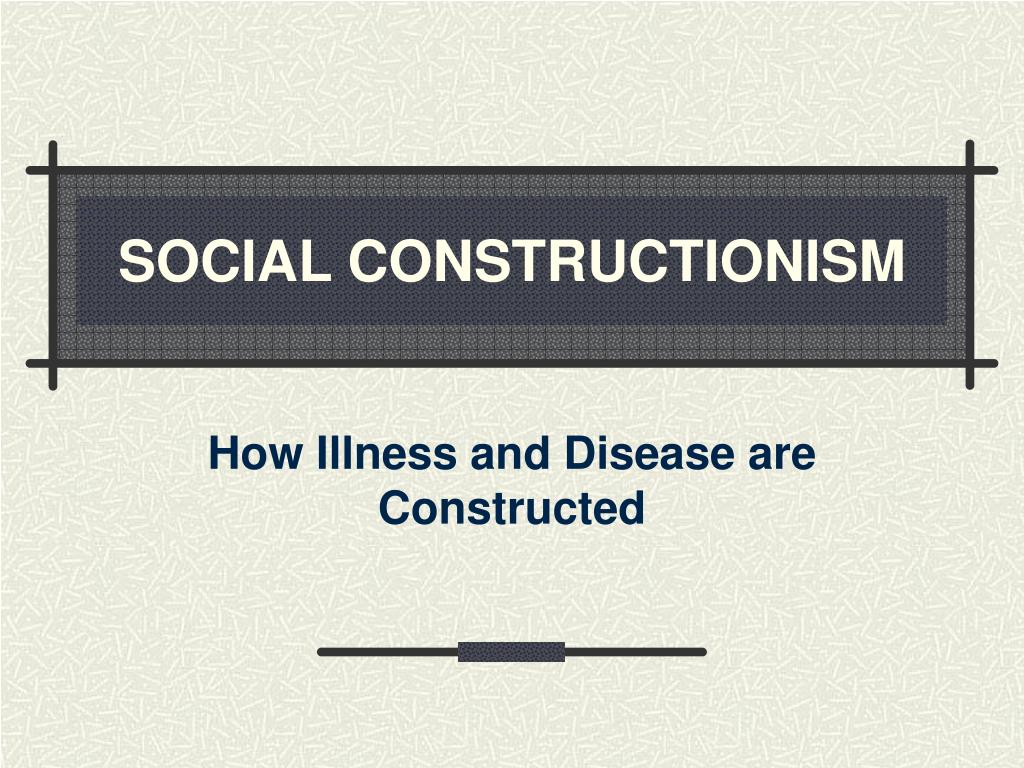 SOCIAL CONSTRUCTIONISM

How Illness and Disease are Constructed